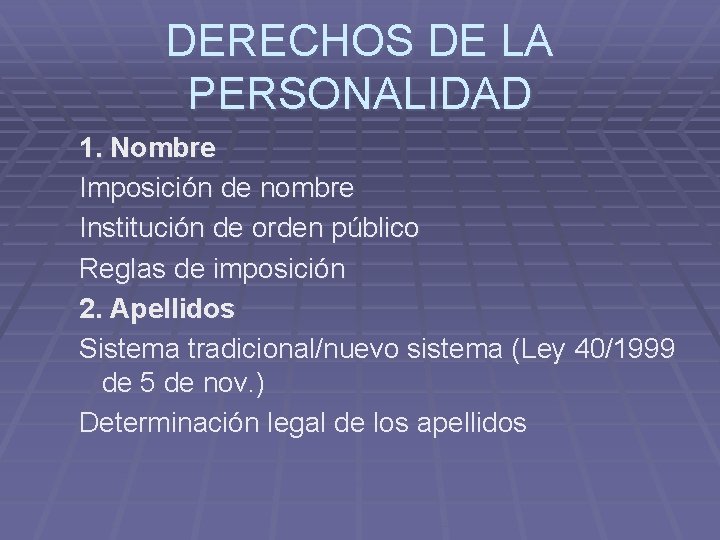 DERECHOS DE LA PERSONALIDAD

1. Nombre

Imposición de nombre

Institución de orden público

Reglas de imposición

2. Apellidos

Sistema tradicional/nuevo sistema (Ley 40/1999 de 5 de nov.)

Determinación legal de los apellidos